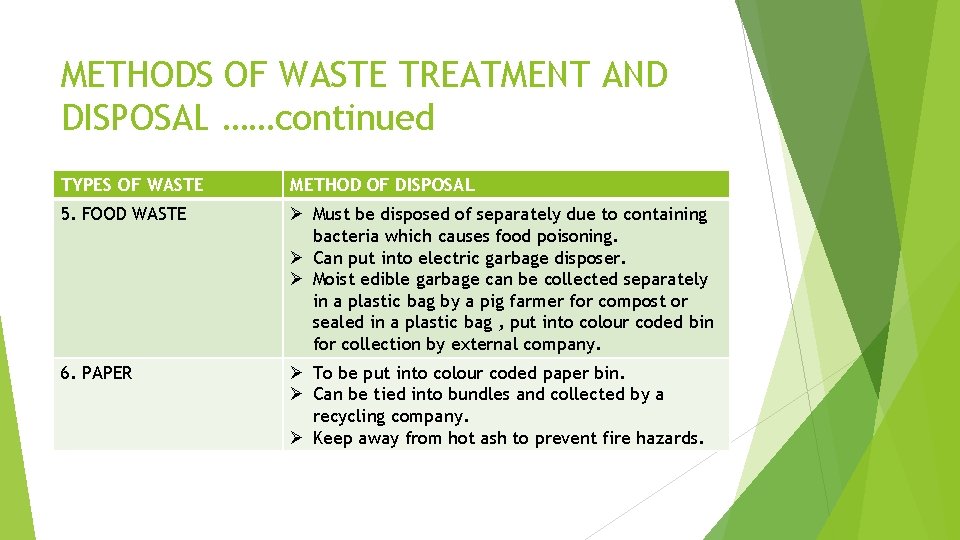 METHODS OF WASTE TREATMENT AND DISPOSAL ……continued

| TYPES OF WASTE | METHOD OF DISPOSAL |
|---|---|
| 5. FOOD WASTE | ➢ Must be disposed of separately due to containing bacteria which causes food poisoning. ➢ Can put into electric garbage disposer. ➢ Moist edible garbage can be collected separately in a plastic bag by a pig farmer for compost or sealed in a plastic bag , put into colour coded bin for collection by external company. |
| 6. PAPER | ➢ To be put into colour coded paper bin. ➢ Can be tied into bundles and collected by a recycling company. ➢ Keep away from hot ash to prevent fire hazards. |